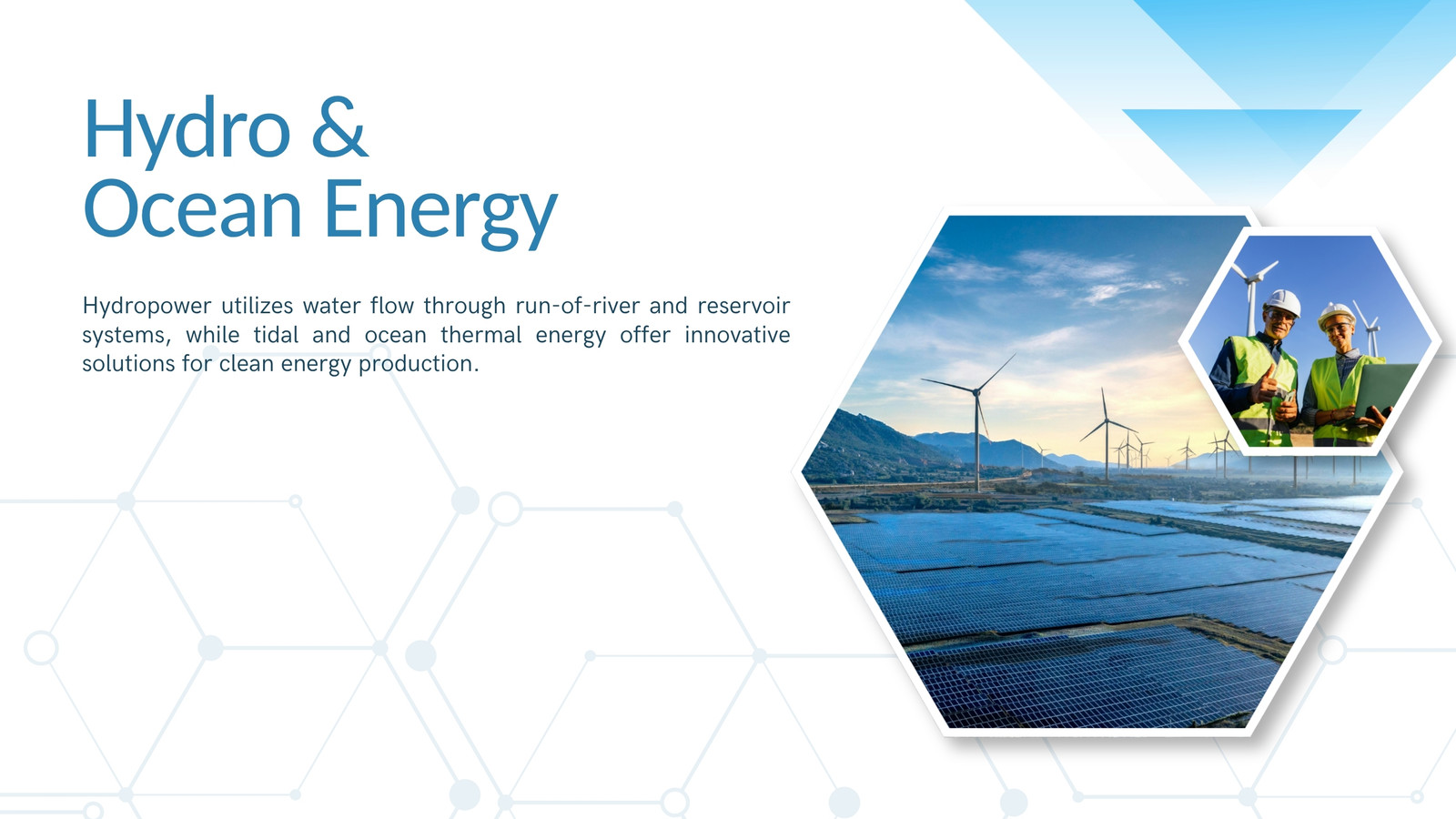 Hydro &
Ocean Energy

Hydropower utilizes water flow through run-of-river and reservoir systems, while tidal and ocean thermal energy offer innovative solutions for clean energy production.